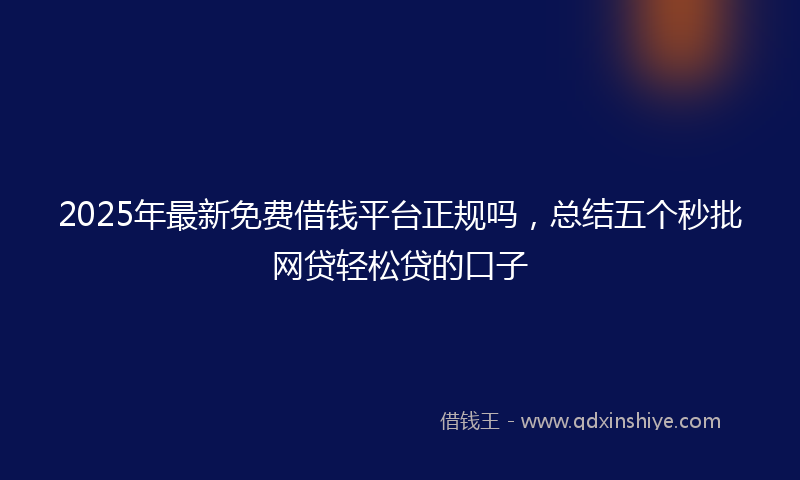 2025年最新免费借钱平台正规吗，总结五个秒批网贷轻松贷的口子

借钱王 - www.qdxinshiye.com